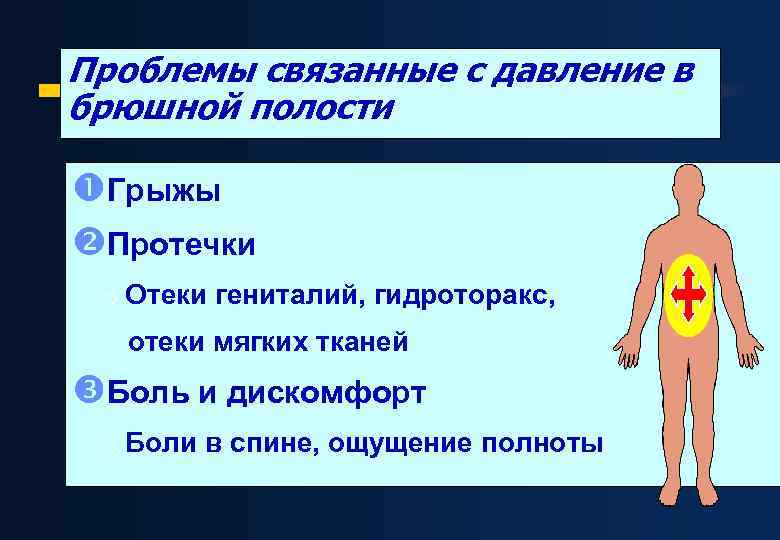 Проблемы связанные с давление в брюшной полости

❶ Грыжы

❷ Протечки

Отеки гениталий, гидроторакс, отеки мягких тканей

❸ Боль и дискомфорт

Боли в спине, ощущение полноты